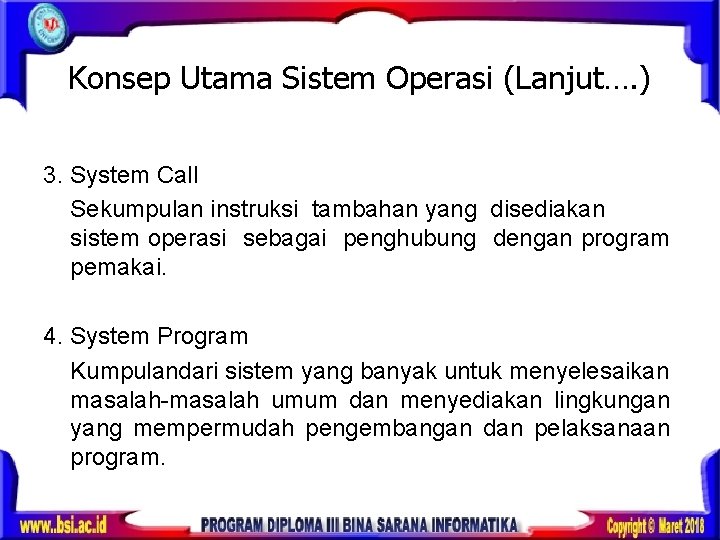 Konsep Utama Sistem Operasi (Lanjut….)

3. System Call
Sekumpulan instruksi tambahan yang disediakan sistem operasi sebagai penghubung dengan program pemakai.

4. System Program
Kumpulandari sistem yang banyak untuk menyelesaikan masalah-masalah umum dan menyediakan lingkungan yang mempermudah pengembangan dan pelaksanaan program.

www..bsi.ac.id PROGRAM DIPLOMA III BINA SARANA INFORMATIKA Copyright © Maret 2018